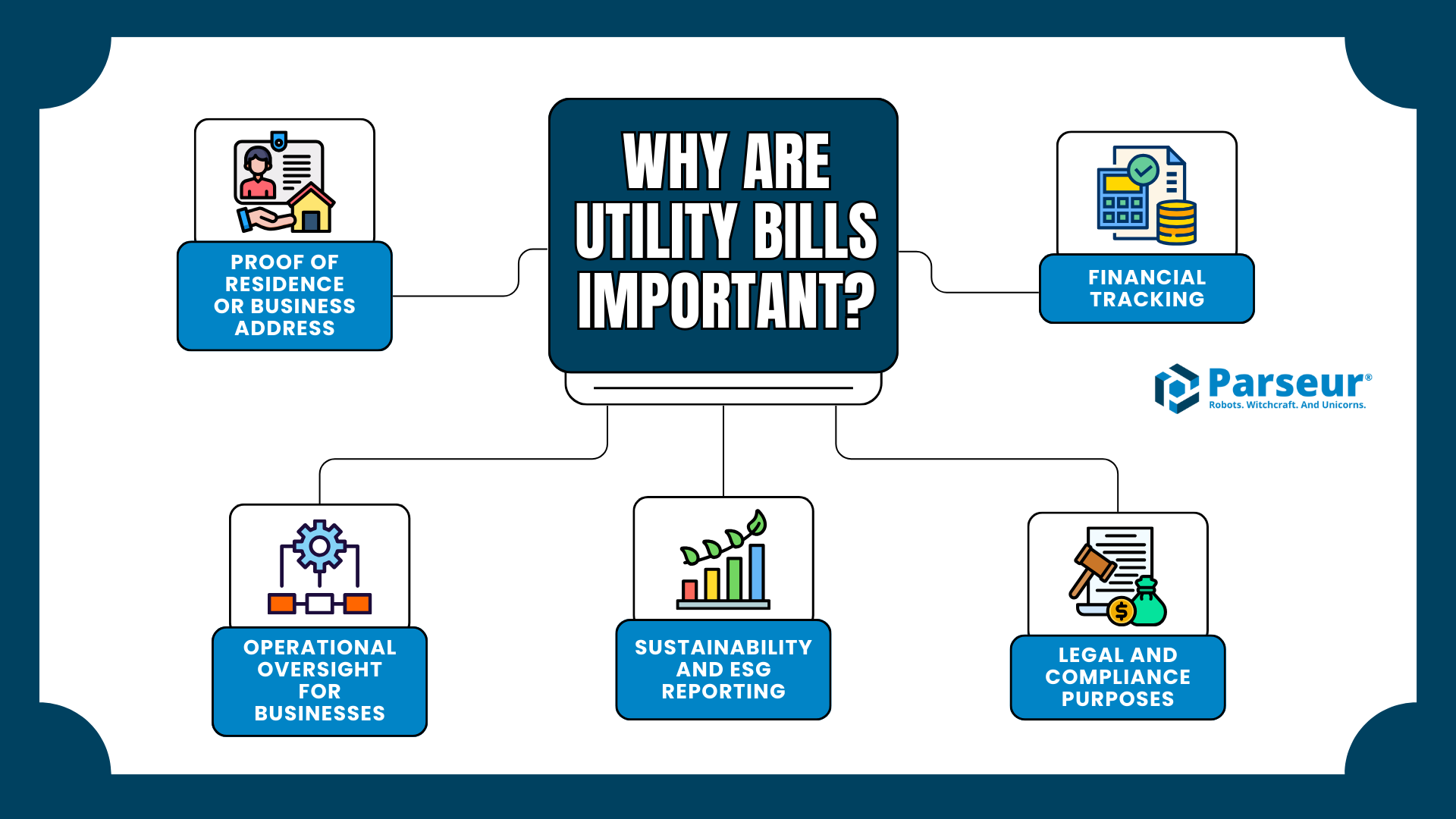 WHY ARE UTILITY BILLS IMPORTANT?

PROOF OF RESIDENCE OR BUSINESS ADDRESS

FINANCIAL TRACKING

Parseur®
Robots. Witchcraft. And Unicorns.

OPERATIONAL OVERSIGHT FOR BUSINESSES

SUSTAINABILITY AND ESG REPORTING

LEGAL AND COMPLIANCE PURPOSES